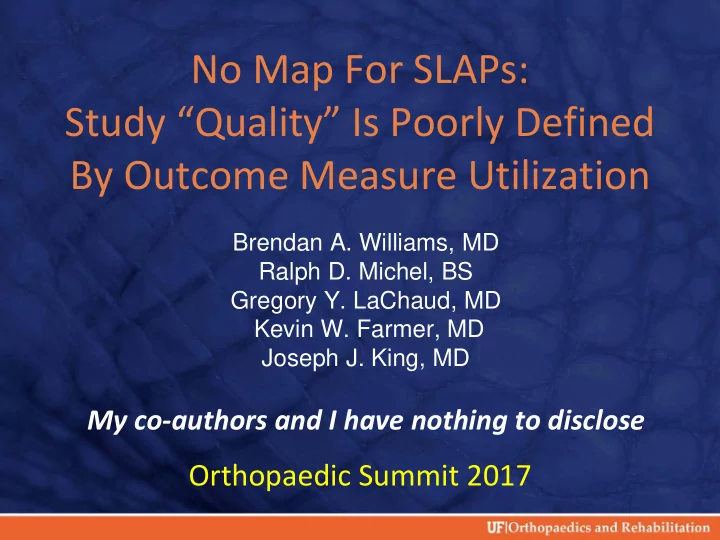 No Map For SLAPs:
Study “Quality” Is Poorly Defined By Outcome Measure Utilization

Brendan A. Williams, MD
Ralph D. Michel, BS
Gregory Y. LaChaud, MD
Kevin W. Farmer, MD
Joseph J. King, MD

My co-authors and I have nothing to disclose

Orthopaedic Summit 2017

UF|Orthopaedics and Rehabilitation